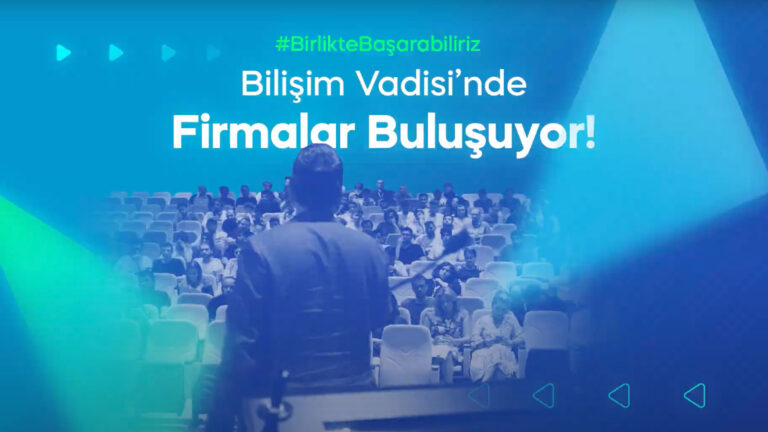 #BirlikteBaşarabiliriz

Bilişim Vadisi'nde

Firmalar Buluşuyor!